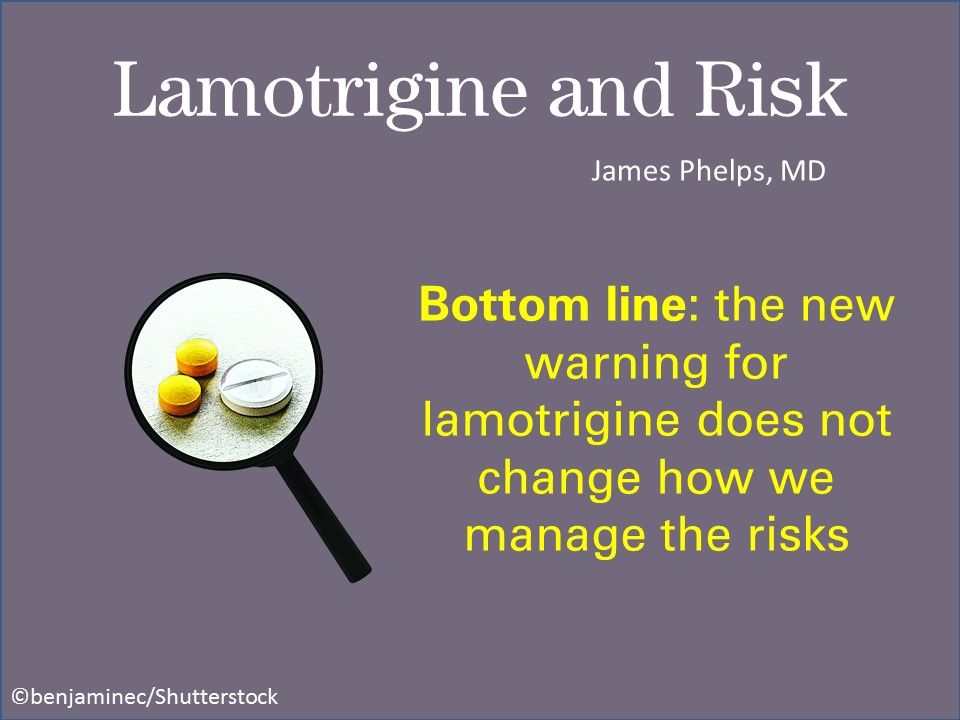 Lamotrigine and Risk

James Phelps, MD

Bottom line: the new warning for lamotrigine does not change how we manage the risks

©benjaminec/Shutterstock